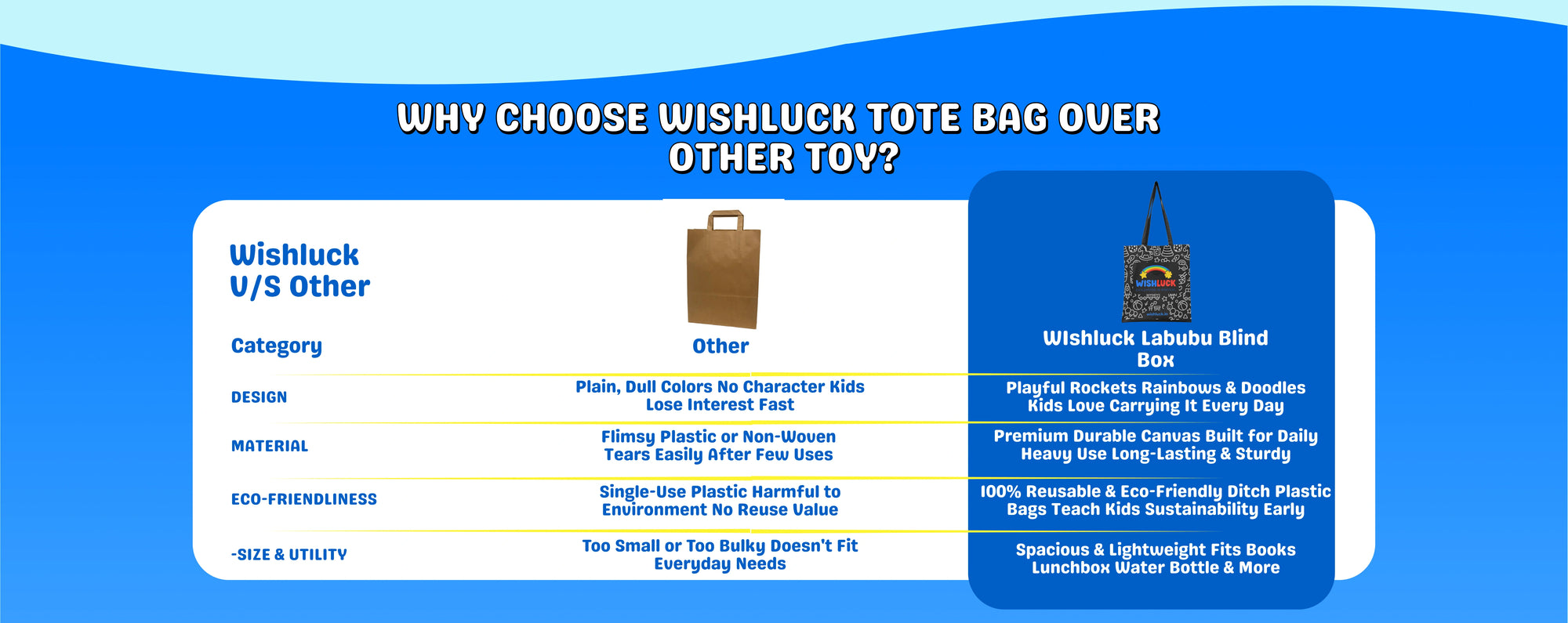 WHY CHOOSE WISHLUCK TOTE BAG OVER OTHER TOY?

Wishluck V/S Other

| Category | Other | WIshluck Labubu Blind Box |
|---|---|---|
| DESIGN | Plain, Dull Colors No Character Kids Lose Interest Fast | Playful Rockets Rainbows & Doodles Kids Love Carrying It Every Day |
| MATERIAL | Flimsy Plastic or Non-Woven Tears Easily After Few Uses | Premium Durable Canvas Built for Daily Heavy Use Long-Lasting & Sturdy |
| ECO-FRIENDLINESS | Single-Use Plastic Harmful to Environment No Reuse Value | 100% Reusable & Eco-Friendly Ditch Plastic Bags Teach Kids Sustainability Early |
| -SIZE & UTILITY | Too Small or Too Bulky Doesn't Fit Everyday Needs | Spacious & Lightweight Fits Books Lunchbox Water Bottle & More |

WISHLUCK